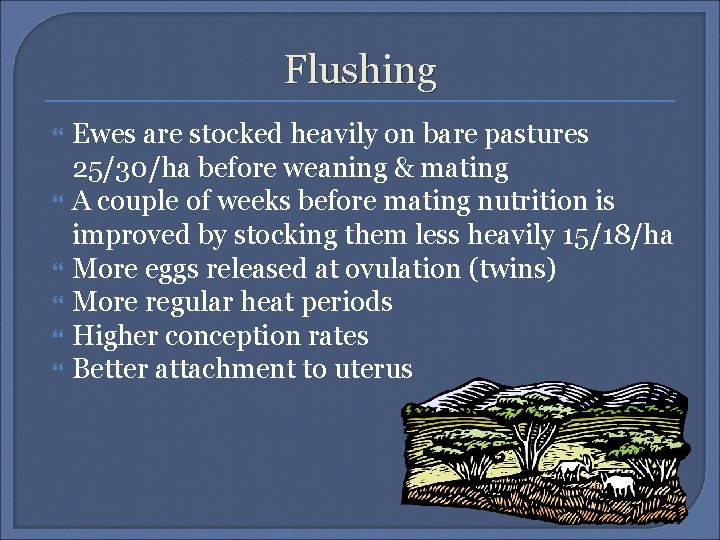 Flushing

Ewes are stocked heavily on bare pastures 25/30/ha before weaning & mating
A couple of weeks before mating nutrition is improved by stocking them less heavily 15/18/ha
More eggs released at ovulation (twins)
More regular heat periods
Higher conception rates
Better attachment to uterus